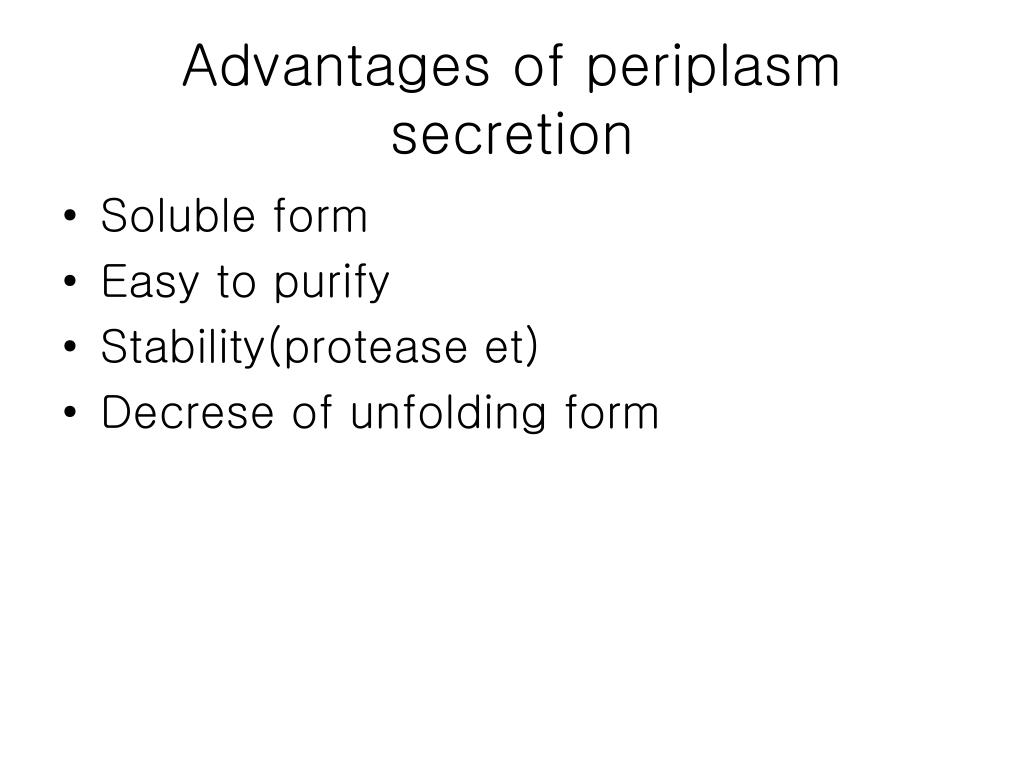 Advantages of periplasm secretion

• Soluble form
• Easy to purify
• Stability(protease et)
• Decrese of unfolding form